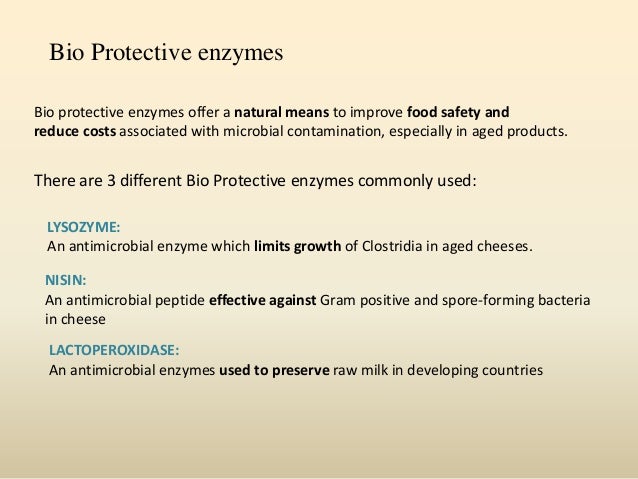 Bio Protective enzymes

Bio protective enzymes offer a natural means to improve food safety and reduce costs associated with microbial contamination, especially in aged products.

There are 3 different Bio Protective enzymes commonly used:

LYSOZYME:
An antimicrobial enzyme which limits growth of Clostridia in aged cheeses.

NISIN:
An antimicrobial peptide effective against Gram positive and spore-forming bacteria in cheese

LACTOPEROXIDASE:
An antimicrobial enzymes used to preserve raw milk in developing countries